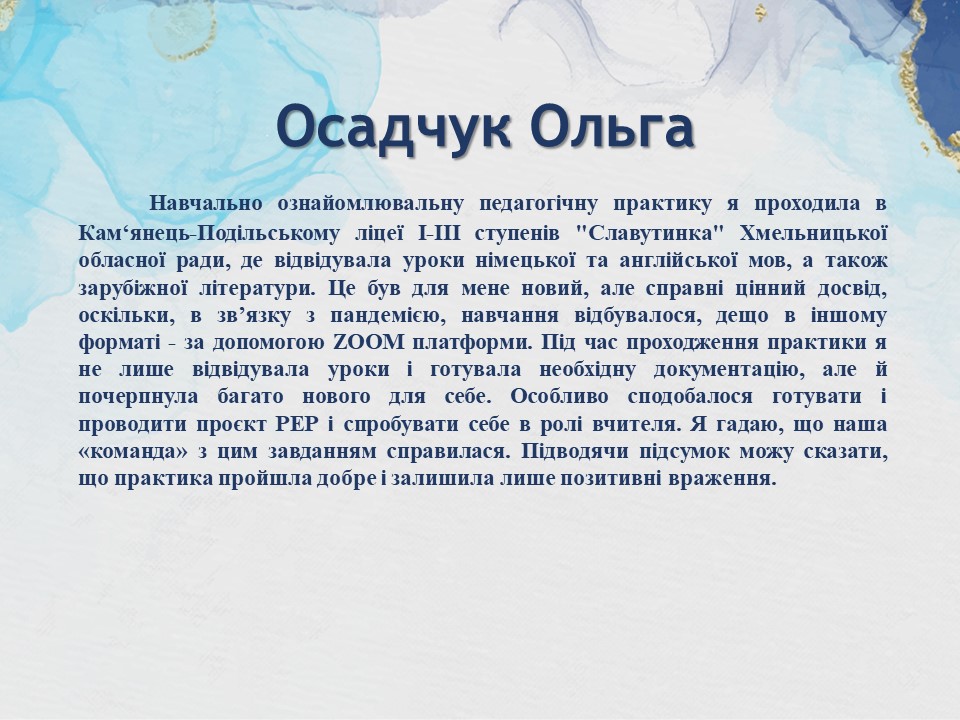 Осадчук Ольга

Навчально ознайомлювальну педагогічну практику я проходила в Кам‘янець-Подільському ліцеї І-ІІІ ступенів "Славутинка" Хмельницької обласної ради, де відвідувала уроки німецької та англійської мов, а також зарубіжної літератури. Це був для мене новий, але справні цінний досвід, оскільки, в зв’язку з пандемією, навчання відбувалося, дещо в іншому форматі - за допомогою ZOOM платформи. Під час проходження практики я не лише відвідувала уроки і готувала необхідну документацію, але й почерпнула багато нового для себе. Особливо сподобалося готувати і проводити проєкт PEP і спробувати себе в ролі вчителя. Я гадаю, що наша «команда» з цим завданням справилася. Підводячи підсумок можу сказати, що практика пройшла добре і залишила лише позитивні враження.